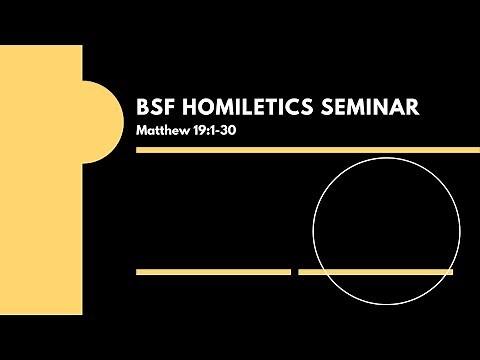 BSF HOMILETICS SEMINAR

Matthew 19:1-30